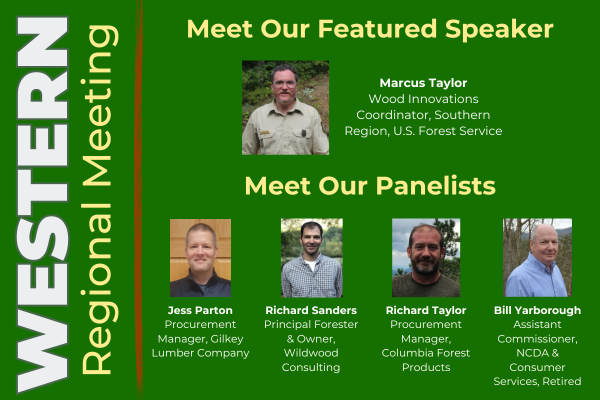 WESTERN
Regional Meeting

Meet Our Featured Speaker

Marcus Taylor
Wood Innovations Coordinator, Southern Region, U.S. Forest Service

Meet Our Panelists

Jess Parton
Procurement Manager, Gilkey Lumber Company

Richard Sanders
Principal Forester & Owner, Wildwood Consulting

Richard Taylor
Procurement Manager, Columbia Forest Products

Bill Yarborough
Assistant Commissioner, NCDA & Consumer Services, Retired